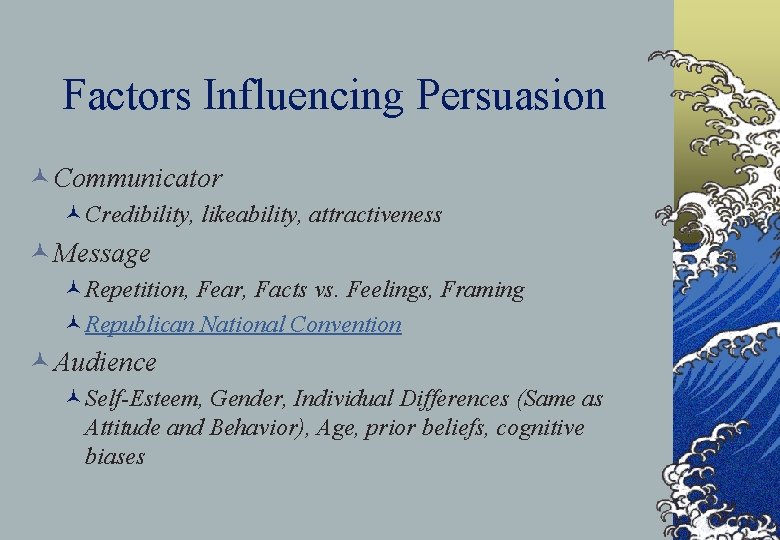 Factors Influencing Persuasion

Communicator

Credibility, likeability, attractiveness

Message

Repetition, Fear, Facts vs. Feelings, Framing

Republican National Convention

Audience

Self-Esteem, Gender, Individual Differences (Same as Attitude and Behavior), Age, prior beliefs, cognitive biases